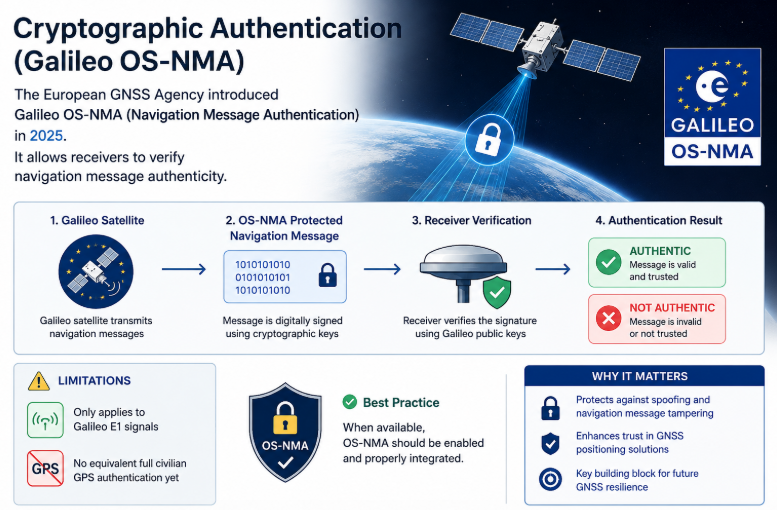 Cryptographic Authentication (Galileo OS-NMA)

The European GNSS Agency introduced Galileo OS-NMA (Navigation Message Authentication) in 2025.

It allows receivers to verify navigation message authenticity.

GALILEO
OS-NMA

1. Galileo Satellite

Galileo satellite transmits navigation messages

2. OS-NMA Protected Navigation Message

1010101010
0101010101
1010101010

Message is digitally signed using cryptographic keys

3. Receiver Verification

Receiver verifies the signature using Galileo public keys

4. Authentication Result

AUTHENTIC
Message is valid and trusted

NOT AUTHENTIC
Message is invalid or not trusted

LIMITATIONS

Only applies to Galileo E1 signals

GPS

No equivalent full civilian GPS authentication yet

OS-NMA

Best Practice

When available, OS-NMA should be enabled and properly integrated.

WHY IT MATTERS

Protects against spoofing and navigation message tampering

Enhances trust in GNSS positioning solutions

Key building block for future GNSS resilience